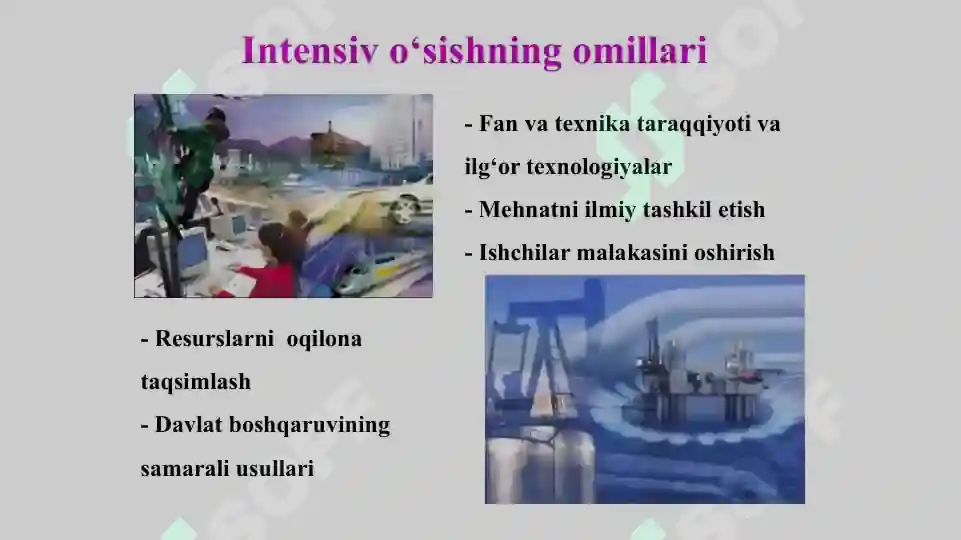 Intensiv o‘sishning omillari

- Fan va texnika taraqqiyoti va ilg‘or texnologiyalar
- Mehnatni ilmiy tashkil etish
- Ishchilar malakasini oshirish

- Resurslarni oqilona taqsimlash
- Davlat boshqaruvining samarali usullari